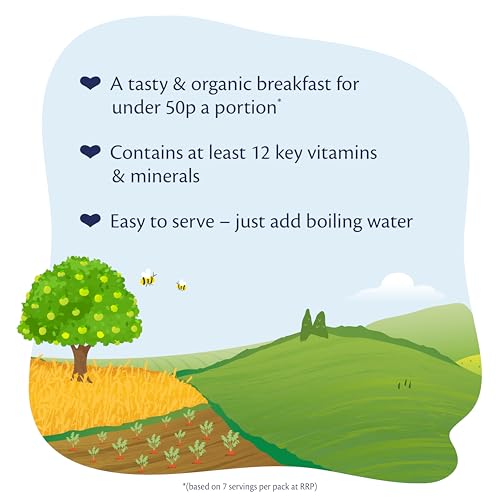 A tasty & organic breakfast for under 50p a portion*

Contains at least 12 key vitamins & minerals

Easy to serve – just add boiling water

*(based on 7 servings per pack at RRP)